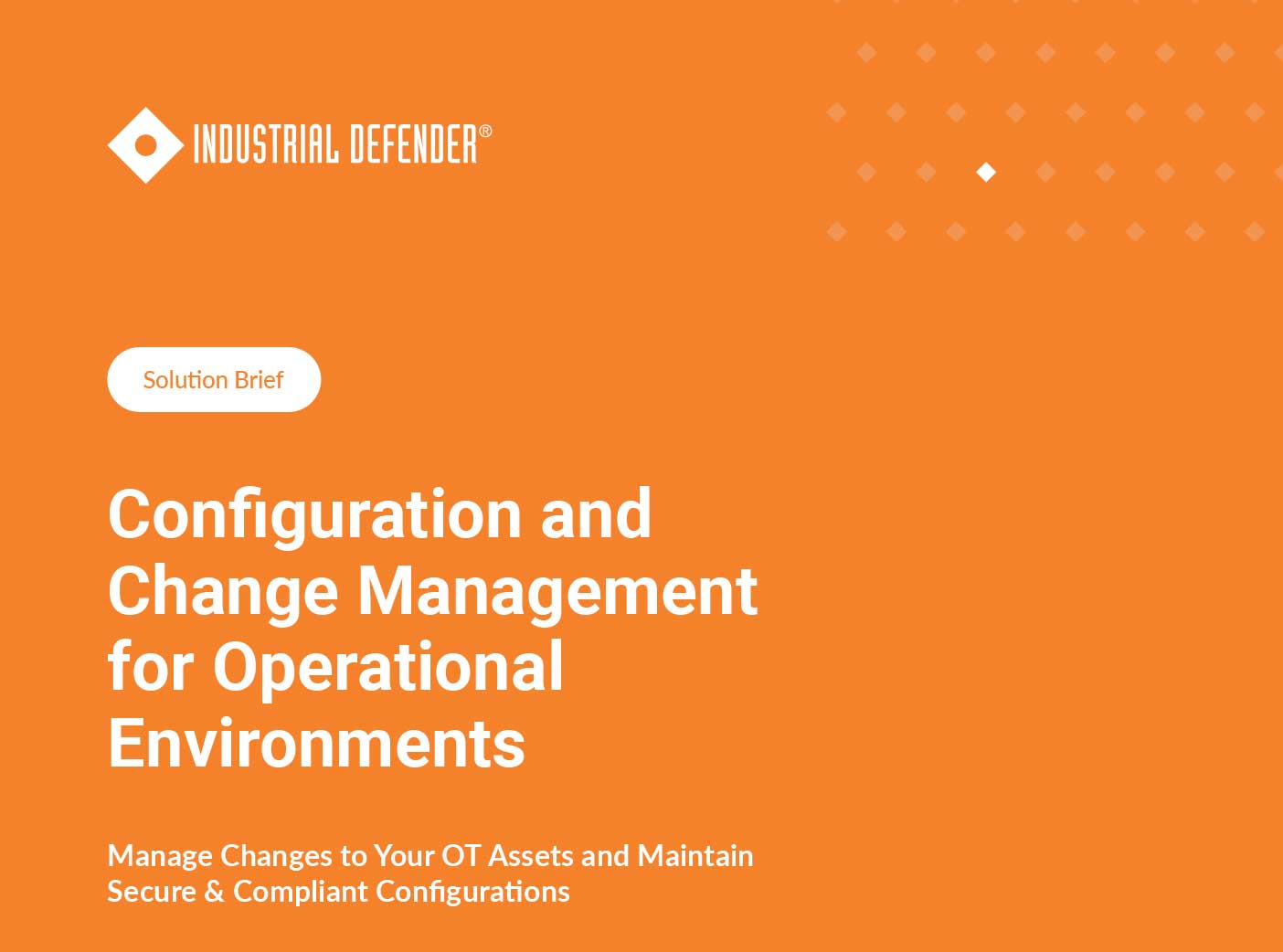 INDUSTRIAL DEFENDER®

Solution Brief

Configuration and Change Management for Operational Environments

Manage Changes to Your OT Assets and Maintain Secure & Compliant Configurations